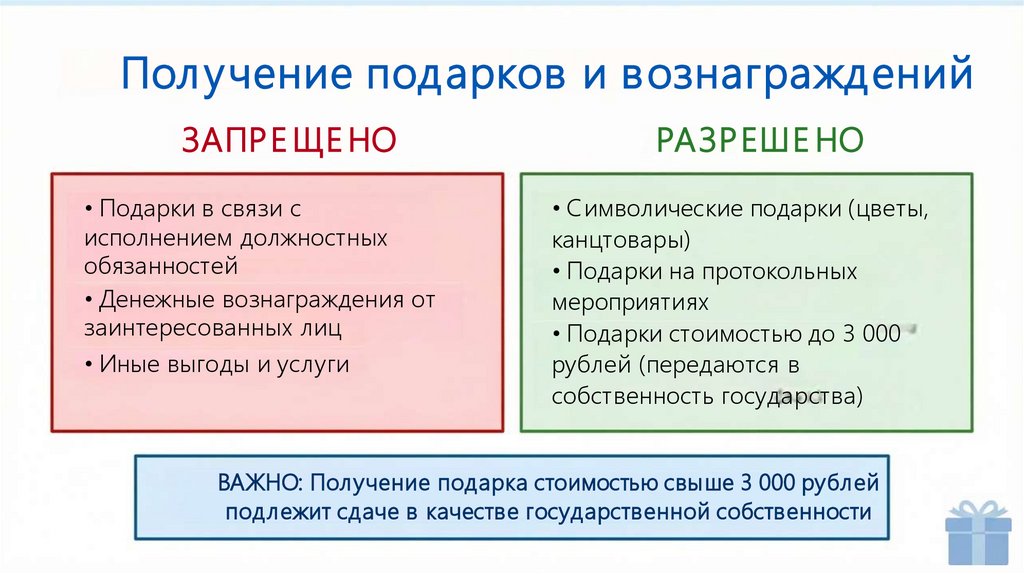 Получение подарков и вознаграждений

ЗАПРЕЩЕНО

• Подарки в связи с исполнением должностных обязанностей
• Денежные вознаграждения от заинтересованных лиц
• Иные выгоды и услуги

РАЗРЕШЕНО

• Символические подарки (цветы, канцтовары)
• Подарки на протокольных мероприятиях
• Подарки стоимостью до 3 000 рублей (передаются в собственность государства)

ВАЖНО: Получение подарка стоимостью свыше 3 000 рублей подлежит сдаче в качестве государственной собственности